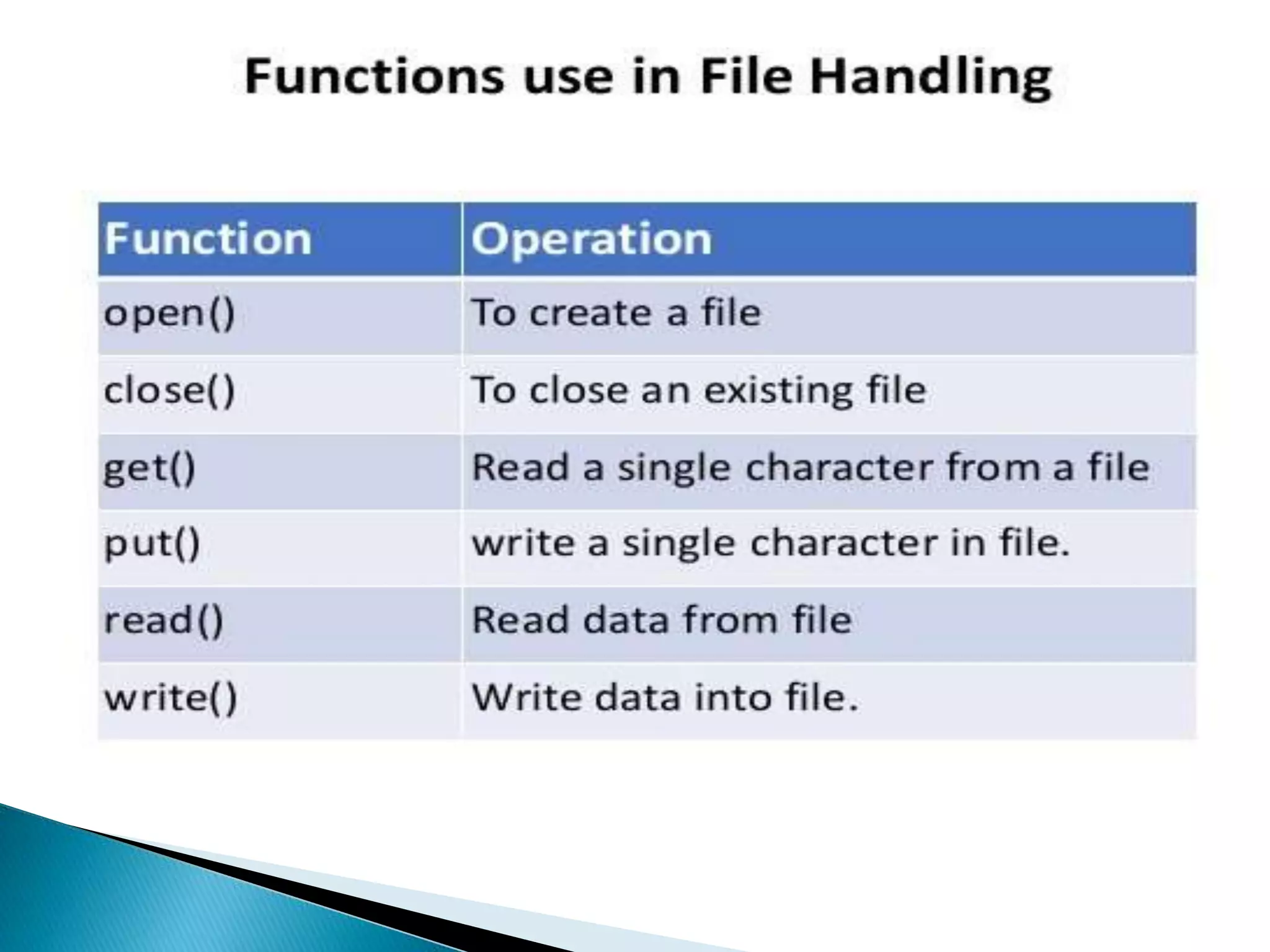 Functions use in File Handling

| Function | Operation |
|---|---|
| open() | To create a file |
| close() | To close an existing file |
| get() | Read a single character from a file |
| put() | write a single character in file. |
| read() | Read data from file |
| write() | Write data into file. |